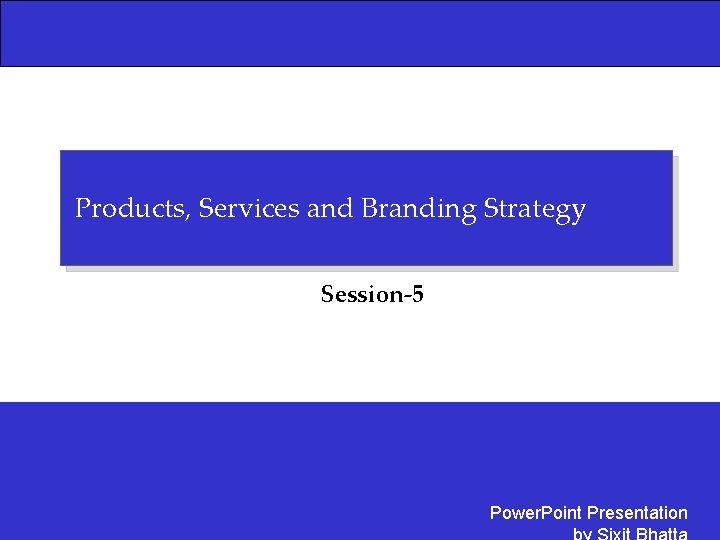 Products, Services and Branding Strategy

Session-5

PowerPoint Presentation
by Sixit Bhatta